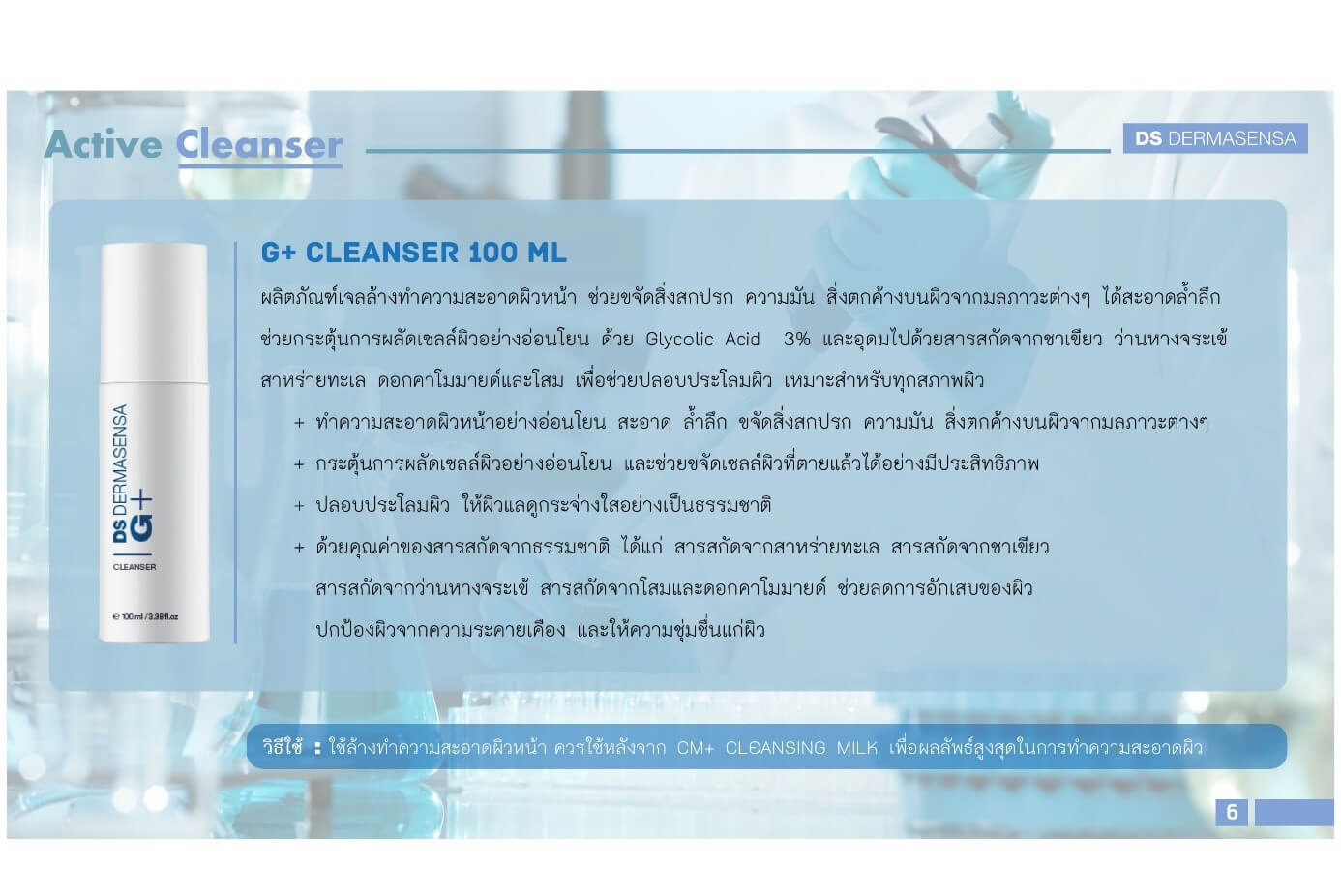 Active Cleanser

DS DERMASENSA

DS DERMASENSA
G+
CLEANSER
℮ 100 ml / 3.38 fl.oz

G+ CLEANSER 100 ML

ผลิตภัณฑ์เจลล้างทำความสะอาดผิวหน้า ช่วยขจัดสิ่งสกปรก ความมัน สิ่งตกค้างบนผิวจากมลภาวะต่างๆ ได้สะอาดล้ำลึก ช่วยกระตุ้นการผลัดเซลล์ผิวอย่างอ่อนโยน ด้วย Glycolic Acid 3% และอุดมไปด้วยสารสกัดจากชาเขียว ว่านหางจระเข้ สาหร่ายทะเล ดอกคาโมมายด์และโสม เพื่อช่วยปลอบประโลมผิว เหมาะสำหรับทุกสภาพผิว

+ ทำความสะอาดผิวหน้าอย่างอ่อนโยน สะอาด ล้ำลึก ขจัดสิ่งสกปรก ความมัน สิ่งตกค้างบนผิวจากมลภาวะต่างๆ

+ กระตุ้นการผลัดเซลล์ผิวอย่างอ่อนโยน และช่วยขจัดเซลล์ผิวที่ตายแล้วได้อย่างมีประสิทธิภาพ

+ ปลอบประโลมผิว ให้ผิวแลดูกระจ่างใสอย่างเป็นธรรมชาติ

+ ด้วยคุณค่าของสารสกัดจากธรรมชาติ ได้แก่ สารสกัดจากสาหร่ายทะเล สารสกัดจากชาเขียว สารสกัดจากว่านหางจระเข้ สารสกัดจากโสมและดอกคาโมมายด์ ช่วยลดการอักเสบของผิว ปกป้องผิวจากความระคายเคือง และให้ความชุ่มชื่นแก่ผิว

วิธีใช้ : ใช้ล้างทำความสะอาดผิวหน้า ควรใช้หลังจาก CM+ CLEANSING MILK เพื่อผลลัพธ์สูงสุดในการทำความสะอาดผิว

6